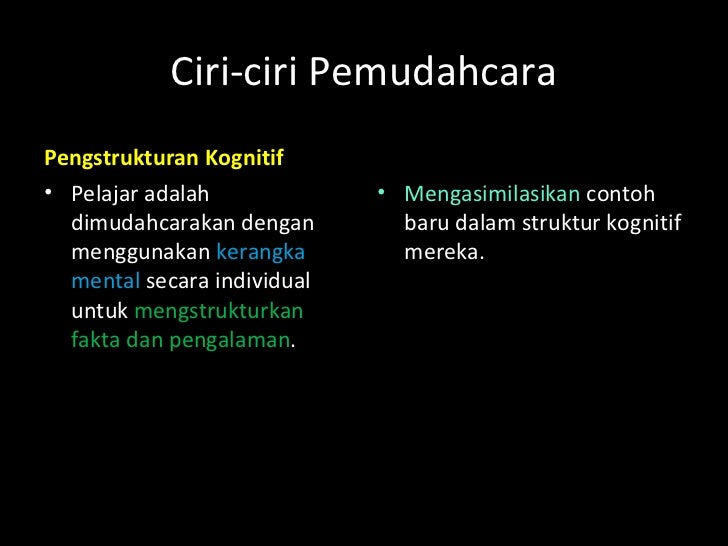 Ciri-ciri Pemudahcara

Pengstrukturan Kognitif

• Pelajar adalah dimudahcarakan dengan menggunakan kerangka mental secara individual untuk mengstrukturkan fakta dan pengalaman.

• Mengasimilasikan contoh baru dalam struktur kognitif mereka.